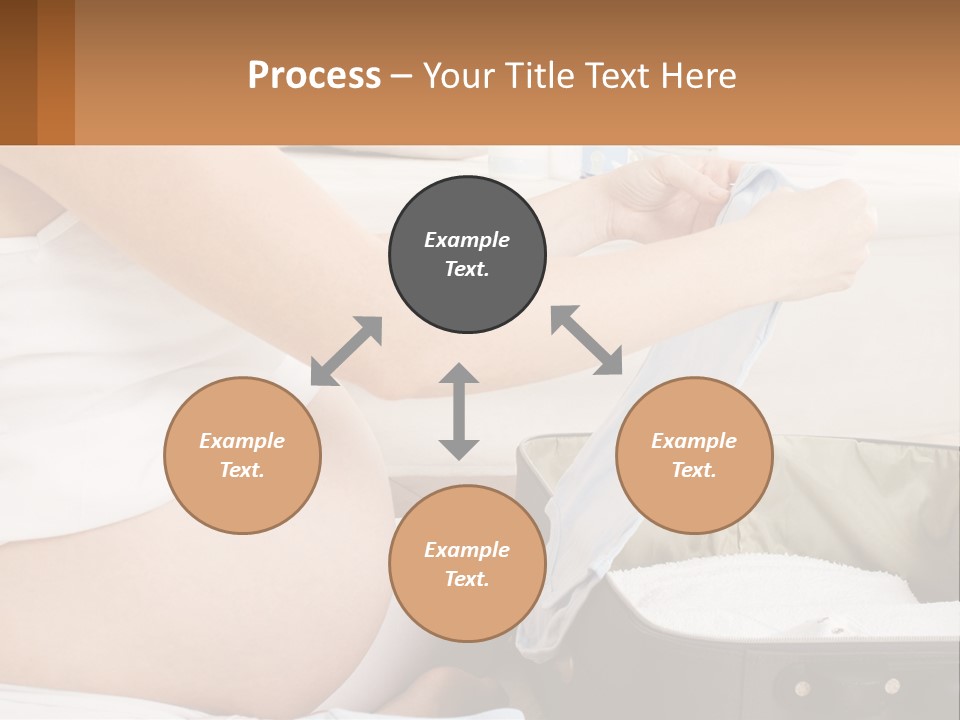 Process – Your Title Text Here

Example Text.

Example Text.

Example Text.

Example Text.